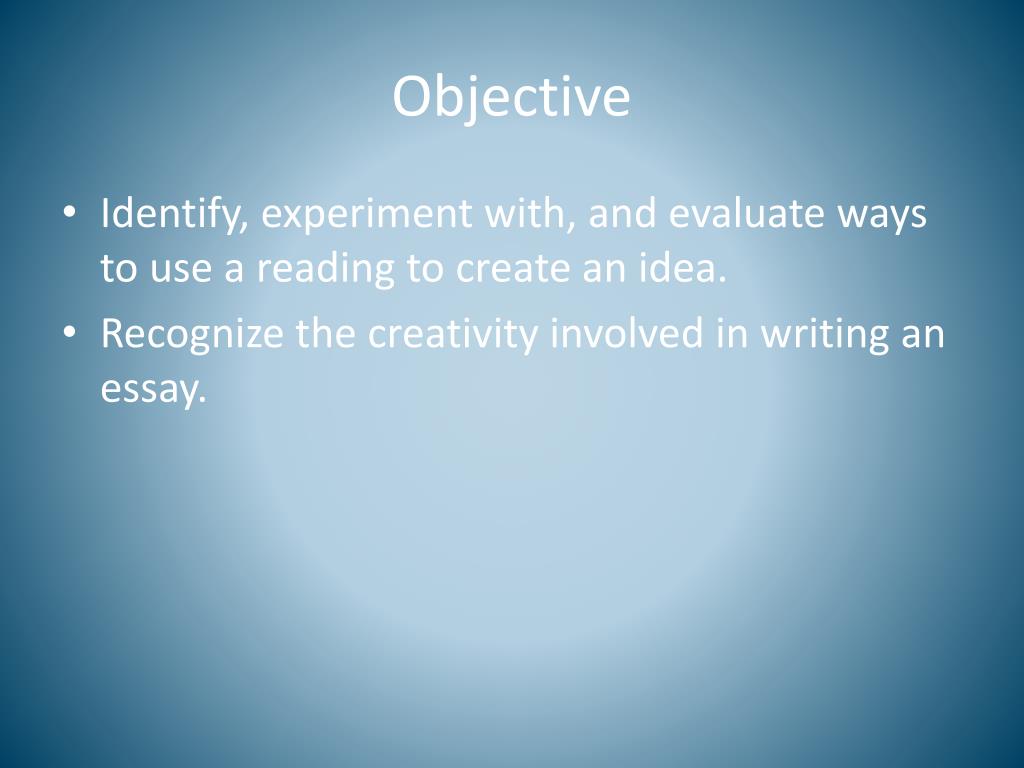 Objective

• Identify, experiment with, and evaluate ways to use a reading to create an idea.
• Recognize the creativity involved in writing an essay.